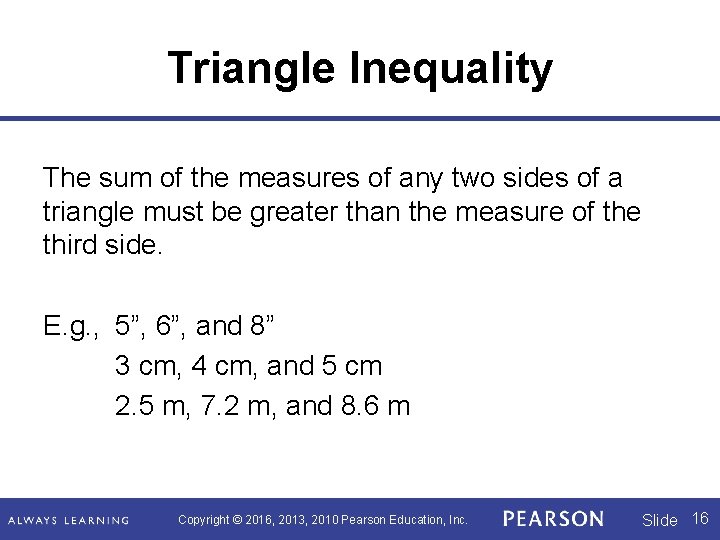 Triangle Inequality

The sum of the measures of any two sides of a triangle must be greater than the measure of the third side.

E.g., 5”, 6”, and 8”
3 cm, 4 cm, and 5 cm
2.5 m, 7.2 m, and 8.6 m

ALWAYS LEARNING Copyright © 2016, 2013, 2010 Pearson Education, Inc. PEARSON Slide 16